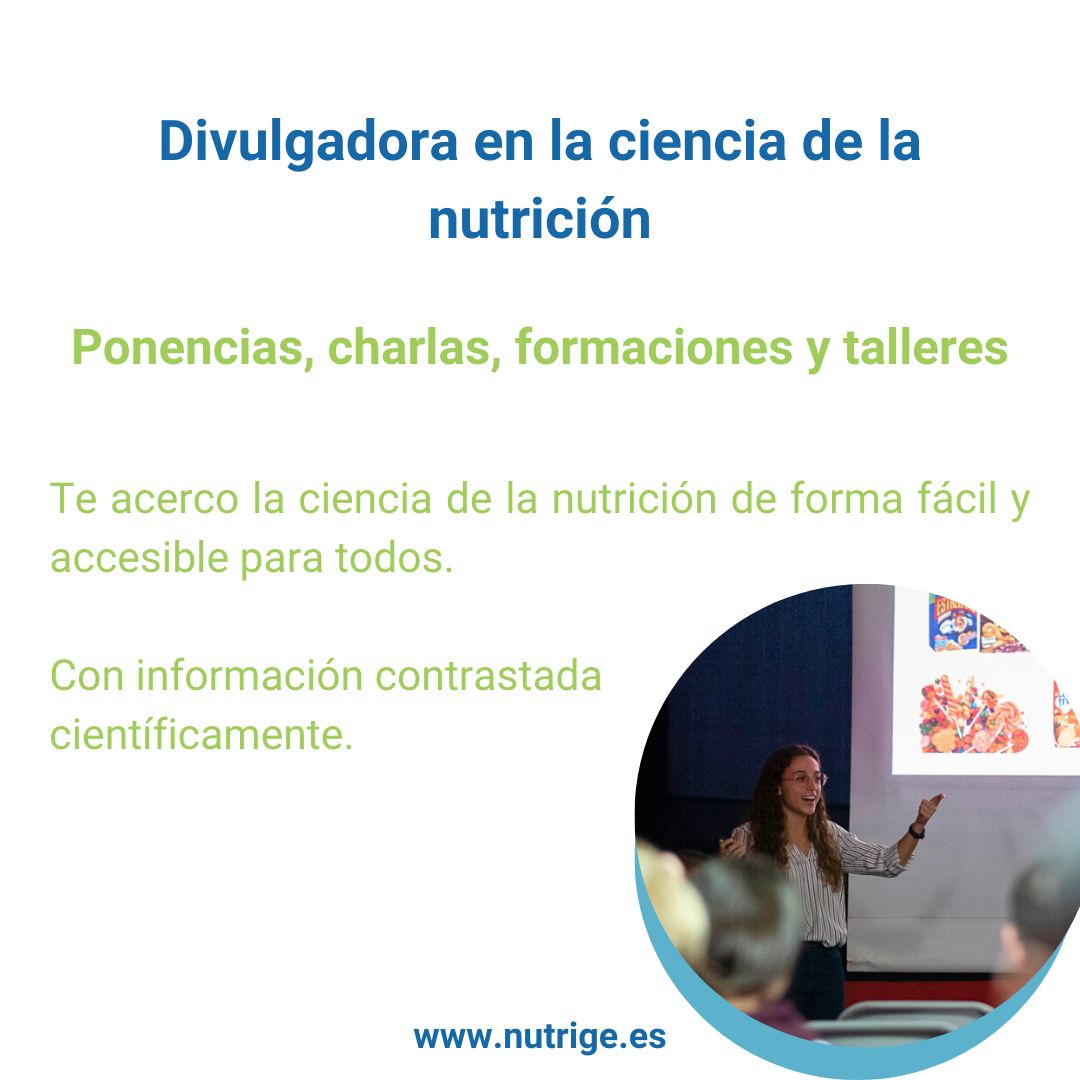 Divulgadora en la ciencia de la nutrición

Ponencias, charlas, formaciones y talleres

Te acerco la ciencia de la nutrición de forma fácil y accesible para todos.

Con información contrastada científicamente.

www.nutrige.es